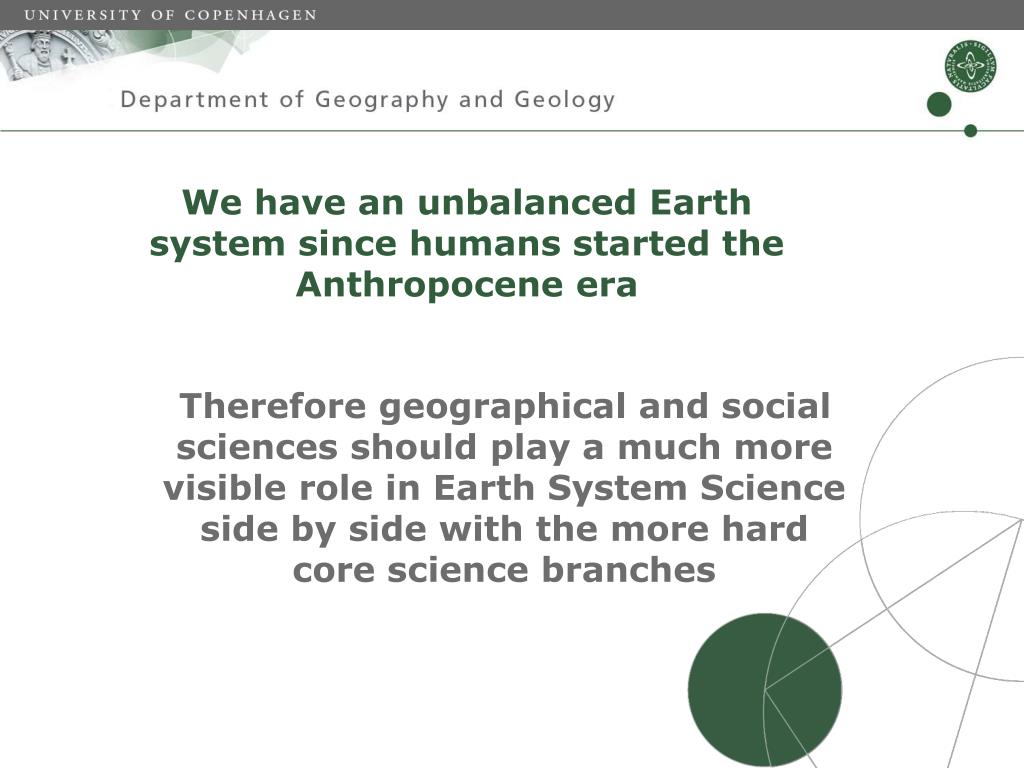 UNIVERSITY OF COPENHAGEN

Department of Geography and Geology

We have an unbalanced Earth system since humans started the Anthropocene era

Therefore geographical and social sciences should play a much more visible role in Earth System Science side by side with the more hard core science branches